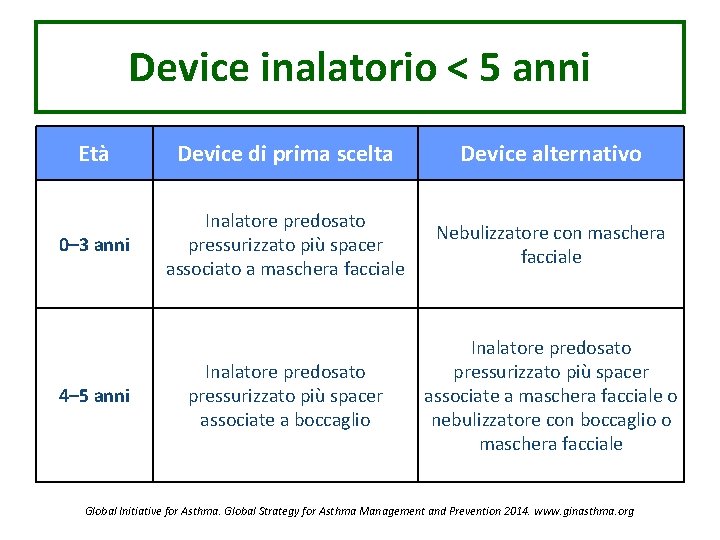 Device inalatorio < 5 anni

| Età | Device di prima scelta | Device alternativo |
|---|---|---|
| 0–3 anni | Inalatore predosato pressurizzato più spacer associato a maschera facciale | Nebulizzatore con maschera facciale |
| 4–5 anni | Inalatore predosato pressurizzato più spacer associate a boccaglio | Inalatore predosato pressurizzato più spacer associate a maschera facciale o nebulizzatore con boccaglio o maschera facciale |

Global Initiative for Asthma. Global Strategy for Asthma Management and Prevention 2014. www.ginasthma.org